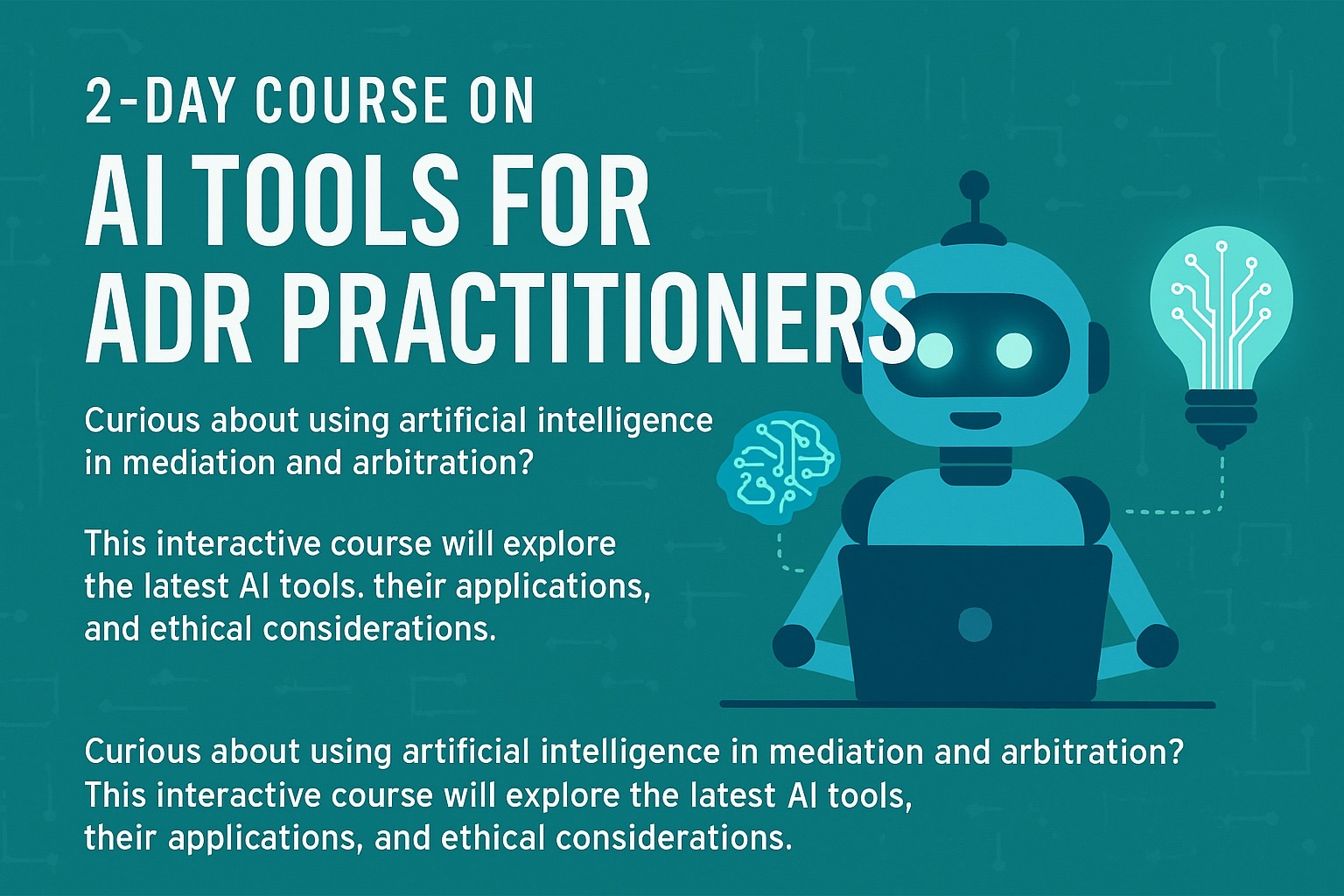 2-DAY COURSE ON

AI TOOLS FOR ADR PRACTITIONERS

Curious about using artificial intelligence in mediation and arbitration?

This interactive course will explore the latest AI tools. their applications, and ethical considerations.

Curious about using artificial intelligence in mediation and arbitration? This interactive course will explore the latest AI tools, their applications, and ethical considerations.